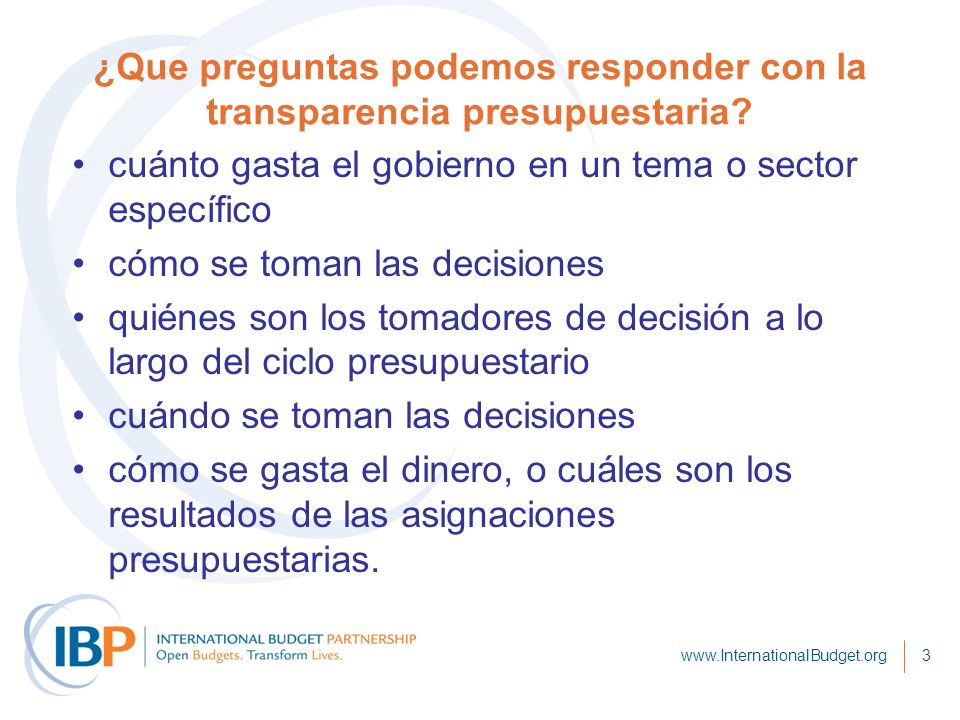 ¿Que preguntas podemos responder con la transparencia presupuestaria?

• cuánto gasta el gobierno en un tema o sector específico
• cómo se toman las decisiones
• quiénes son los tomadores de decisión a lo largo del ciclo presupuestario
• cuándo se toman las decisiones
• cómo se gasta el dinero, o cuáles son los resultados de las asignaciones presupuestarias.

IBP INTERNATIONAL BUDGET PARTNERSHIP
Open Budgets. Transform Lives.

www.InternationalBudget.org 3